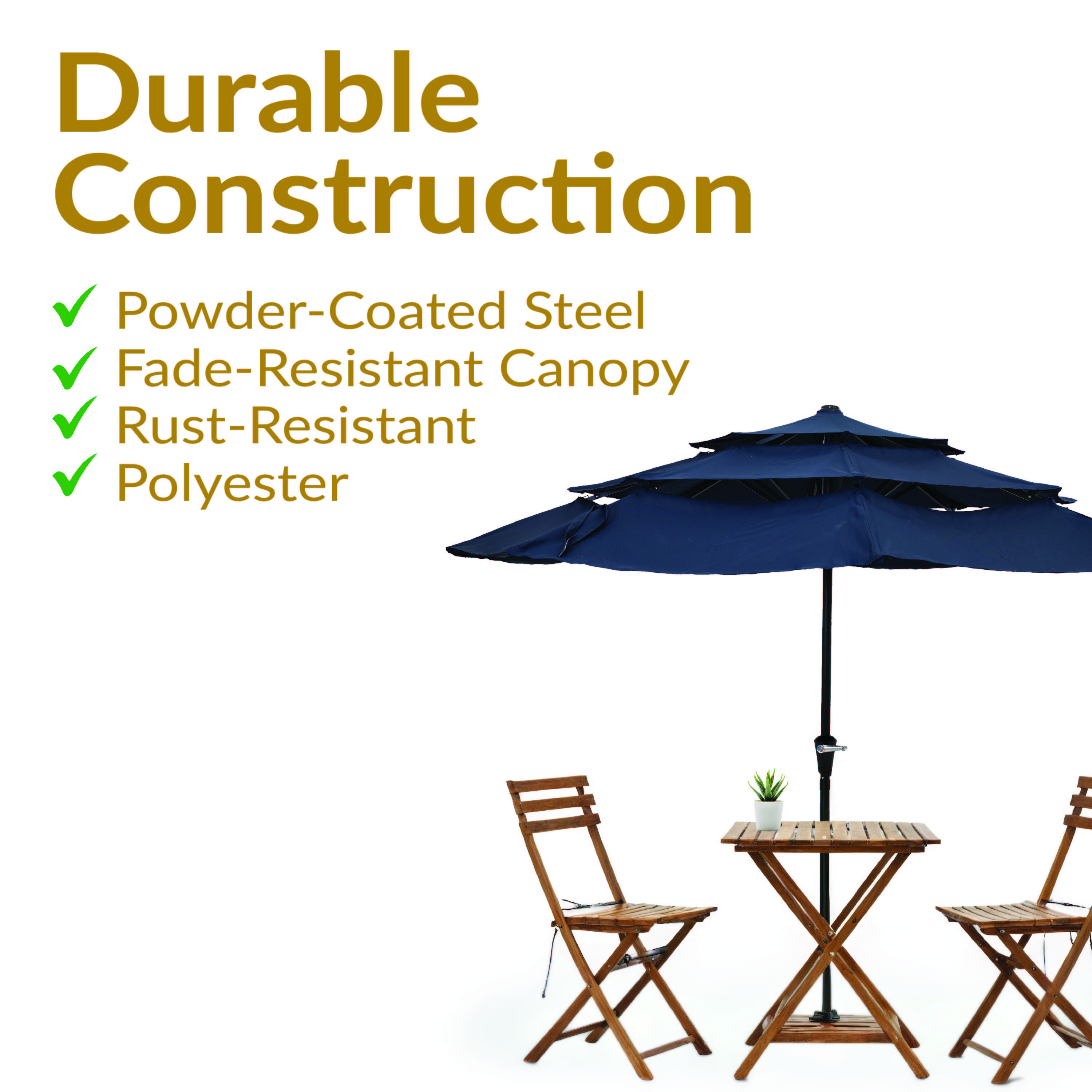 Durable Construction

✓ Powder-Coated Steel
✓ Fade-Resistant Canopy
✓ Rust-Resistant
✓ Polyester